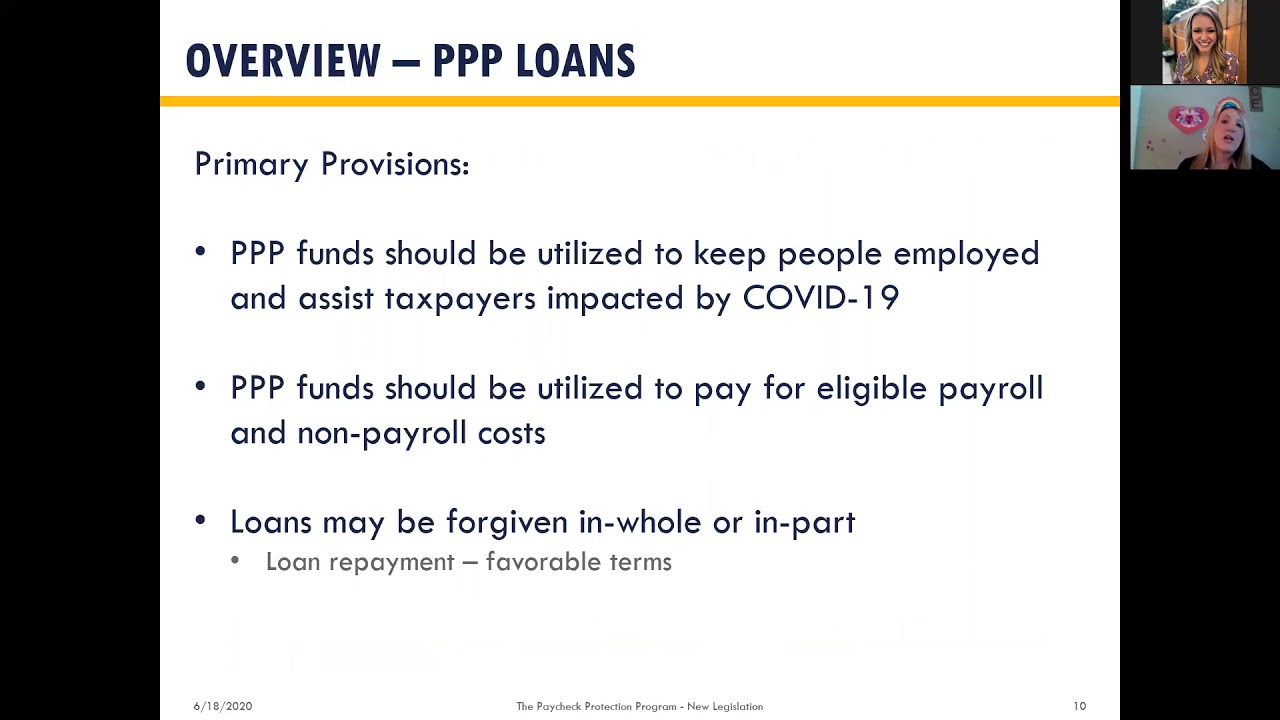 OVERVIEW – PPP LOANS

Primary Provisions:

• PPP funds should be utilized to keep people employed and assist taxpayers impacted by COVID-19

• PPP funds should be utilized to pay for eligible payroll and non-payroll costs

• Loans may be forgiven in-whole or in-part
  • Loan repayment – favorable terms

6/18/2020 The Paycheck Protection Program - New Legislation 10